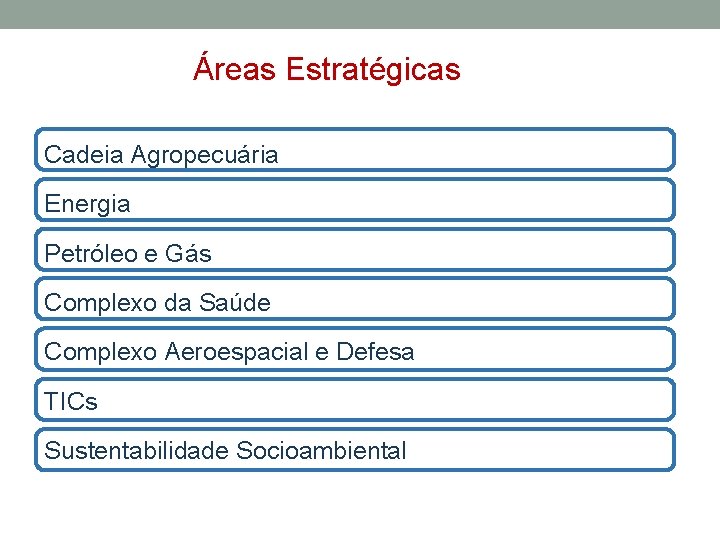 Áreas Estratégicas

Cadeia Agropecuária

Energia

Petróleo e Gás

Complexo da Saúde

Complexo Aeroespacial e Defesa

TICs

Sustentabilidade Socioambiental